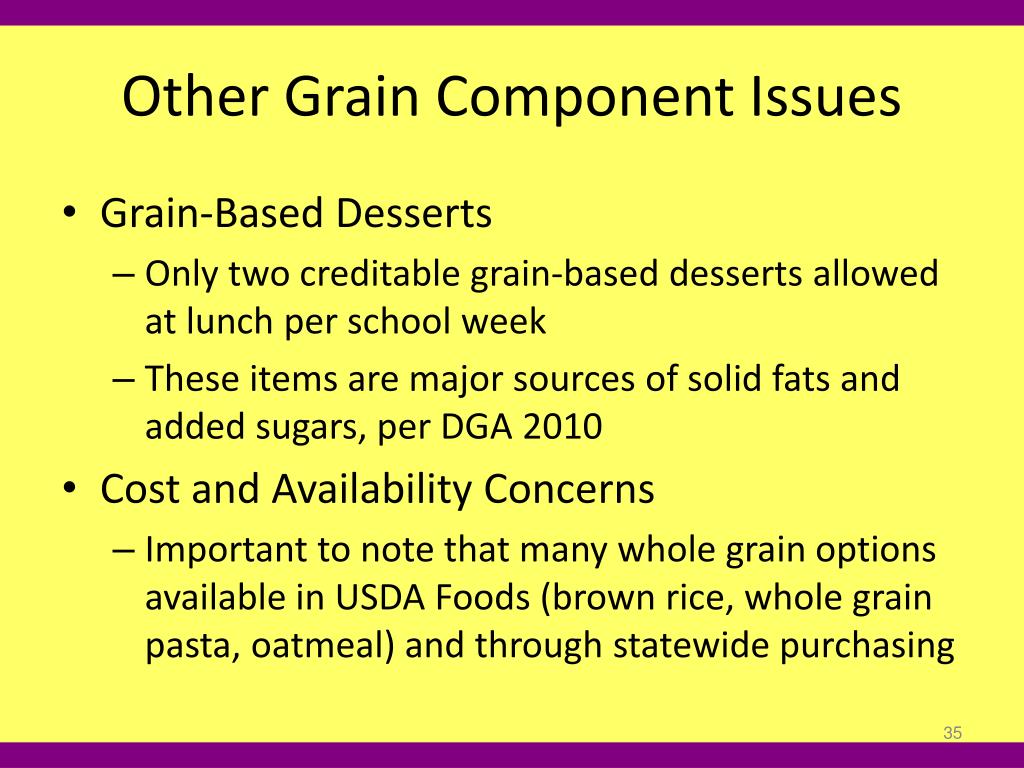 Other Grain Component Issues

• Grain-Based Desserts
– Only two creditable grain-based desserts allowed at lunch per school week
– These items are major sources of solid fats and added sugars, per DGA 2010
• Cost and Availability Concerns
– Important to note that many whole grain options available in USDA Foods (brown rice, whole grain pasta, oatmeal) and through statewide purchasing

35